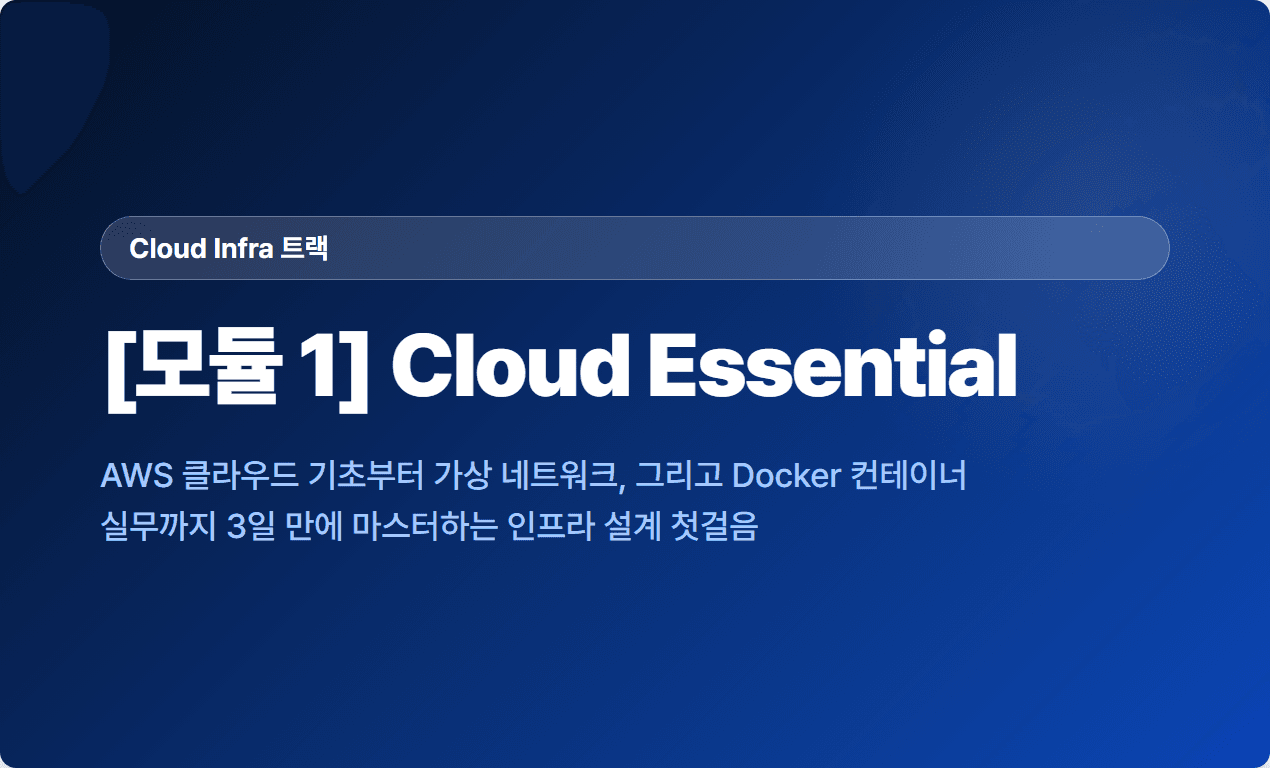 Cloud Infra 트랙

[모듈 1] Cloud Essential

AWS 클라우드 기초부터 가상 네트워크, 그리고 Docker 컨테이너 실무까지 3일 만에 마스터하는 인프라 설계 첫걸음